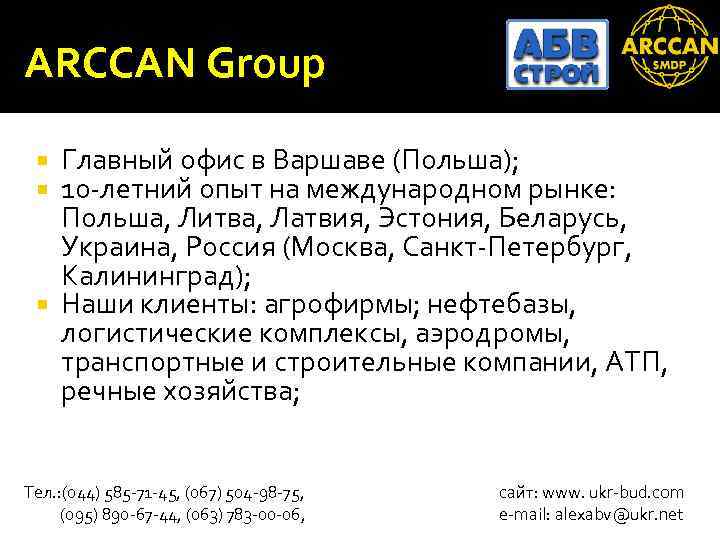 ARCCAN Group

АБВ СТРОЙ

ARCCAN SMDP

- Главный офис в Варшаве (Польша);
- 10-летний опыт на международном рынке: Польша, Литва, Латвия, Эстония, Беларусь, Украина, Россия (Москва, Санкт-Петербург, Калининград);
- Наши клиенты: агрофирмы; нефтебазы, логистические комплексы, аэродромы, транспортные и строительные компании, АТП, речные хозяйства;

Тел.:(044) 585-71-45, (067) 504-98-75,
(095) 890-67-44, (063) 783-00-06,

сайт: www. ukr-bud.com
e-mail: alexabv@ukr.net